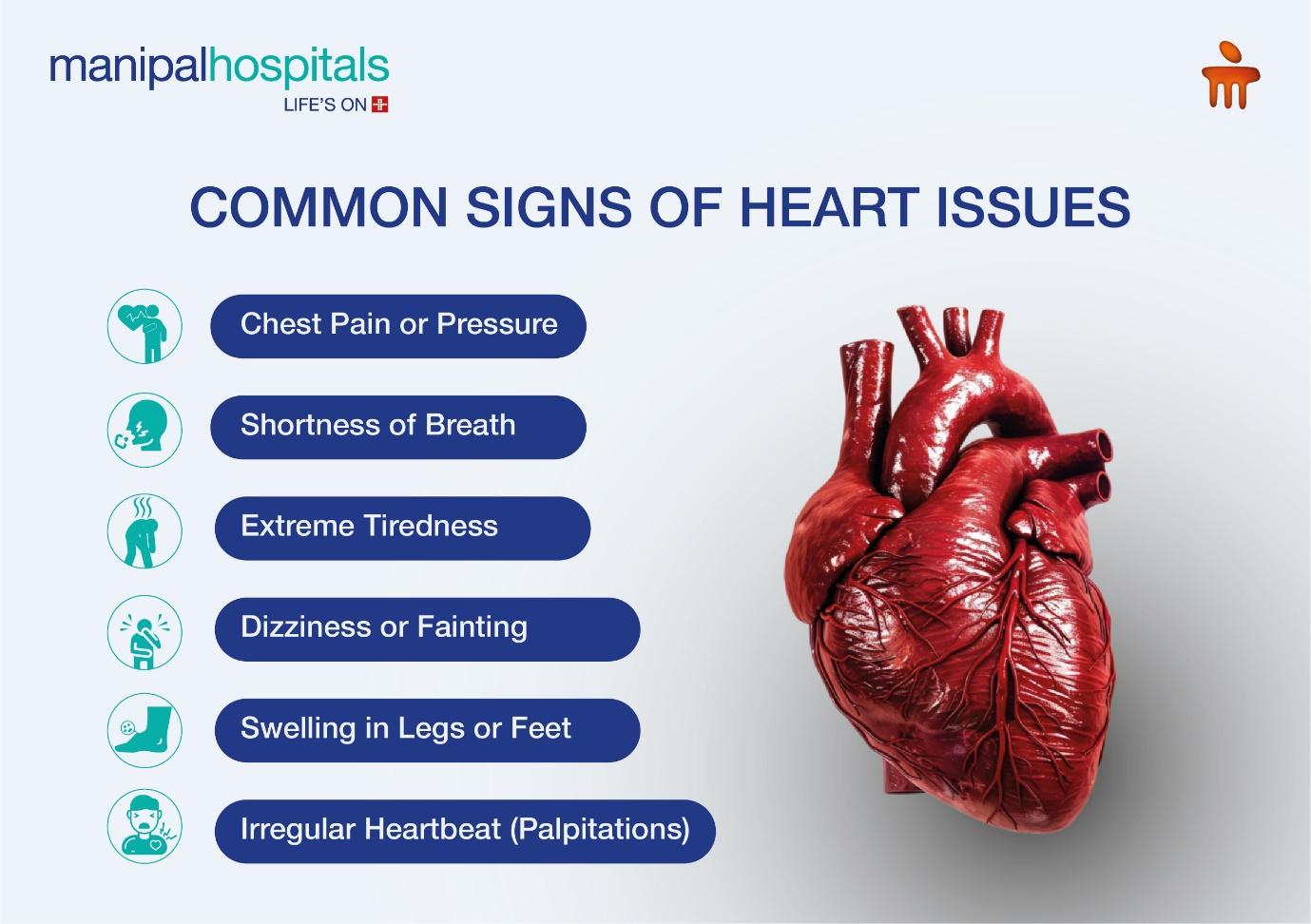 manipalhospitals
LIFE'S ON

COMMON SIGNS OF HEART ISSUES

Chest Pain or Pressure

Shortness of Breath

Extreme Tiredness

Dizziness or Fainting

Swelling in Legs or Feet

Irregular Heartbeat (Palpitations)